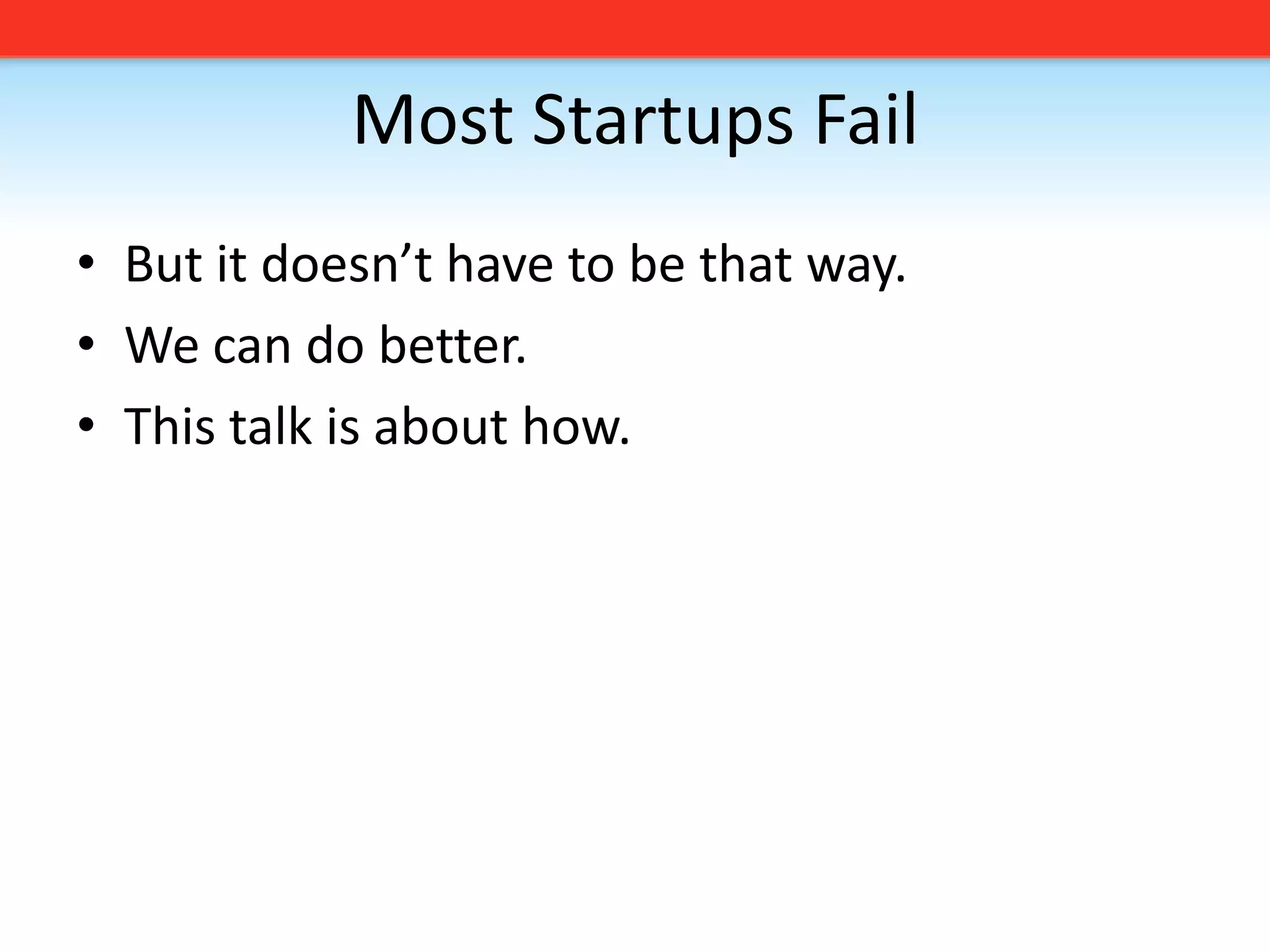 Most Startups Fail

• But it doesn’t have to be that way.
• We can do better.
• This talk is about how.